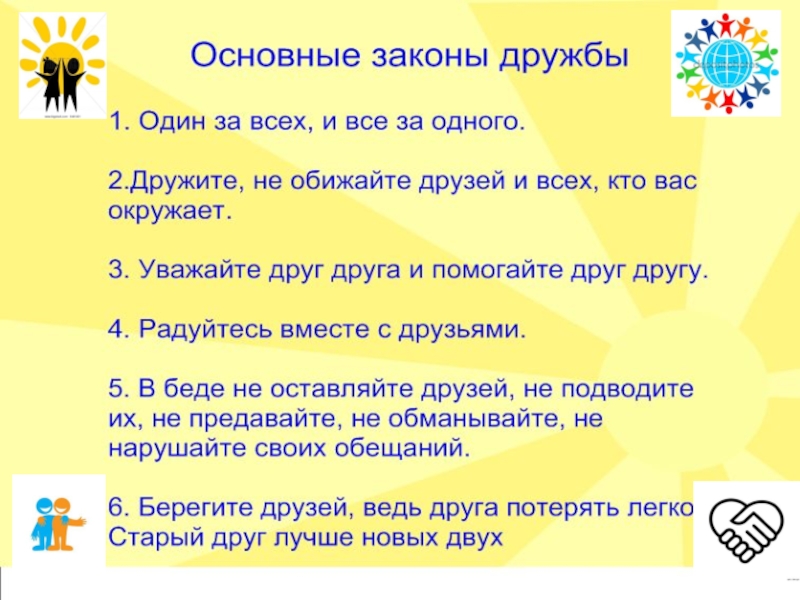 Основные законы дружбы

1. Один за всех, и все за одного.

2.Дружите, не обижайте друзей и всех, кто вас окружает.

3. Уважайте друг друга и помогайте друг другу.

4. Радуйтесь вместе с друзьями.

5. В беде не оставляйте друзей, не подводите их, не предавайте, не обманывайте, не нарушайте своих обещаний.

6. Берегите друзей, ведь друга потерять легко Старый друг лучше новых двух